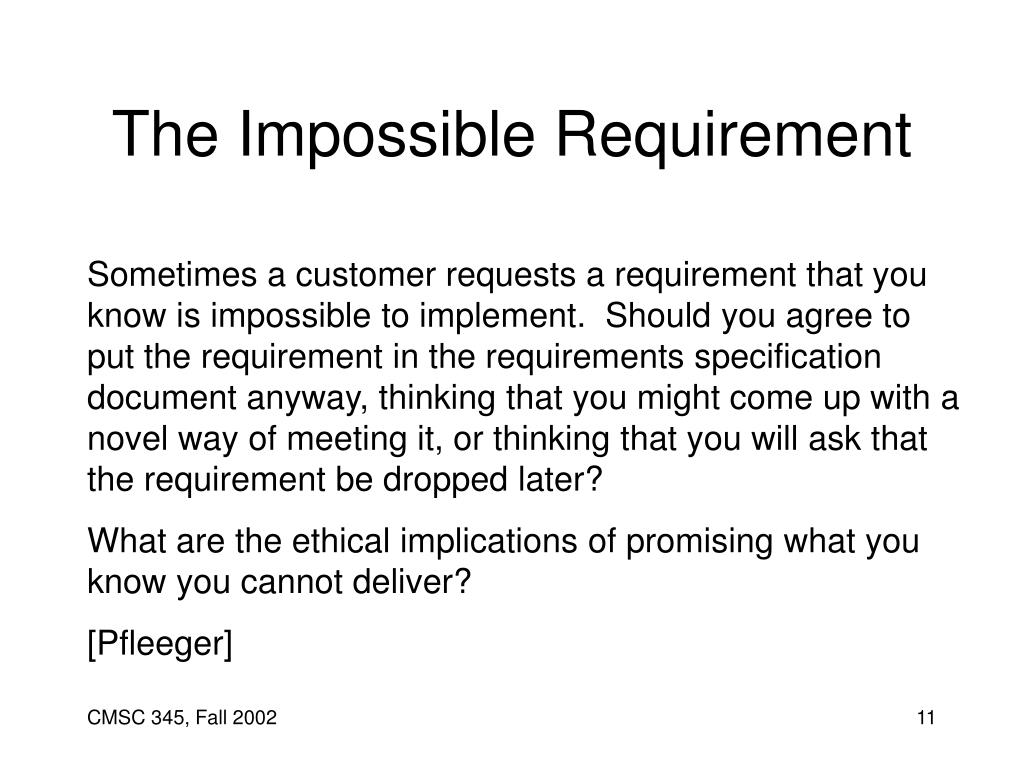 The Impossible Requirement

Sometimes a customer requests a requirement that you know is impossible to implement.  Should you agree to put the requirement in the requirements specification document anyway, thinking that you might come up with a novel way of meeting it, or thinking that you will ask that the requirement be dropped later?

What are the ethical implications of promising what you know you cannot deliver?

[Pfleeger]

CMSC 345, Fall 2002

11